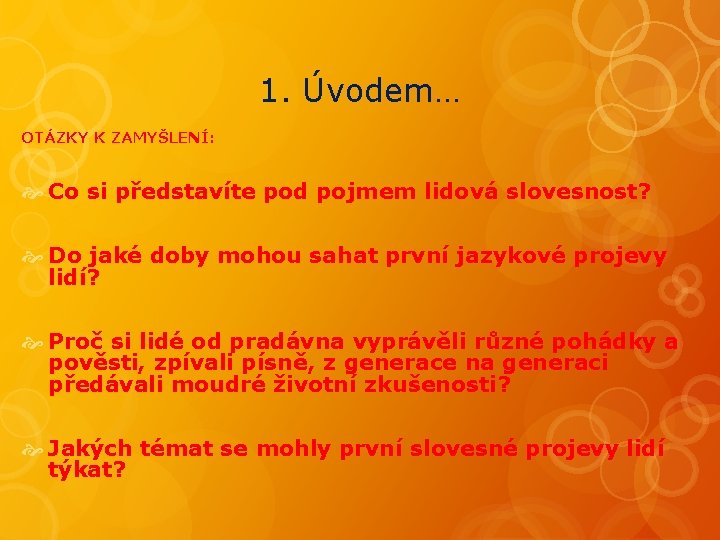 1. Úvodem…

OTÁZKY K ZAMYŠLENÍ:

Co si představíte pod pojmem lidová slovesnost?

Do jaké doby mohou sahat první jazykové projevy lidí?

Proč si lidé od pradávna vyprávěli různé pohádky a pověsti, zpívali písně, z generace na generaci předávali moudré životní zkušenosti?

Jakých témat se mohly první slovesné projevy lidí týkat?